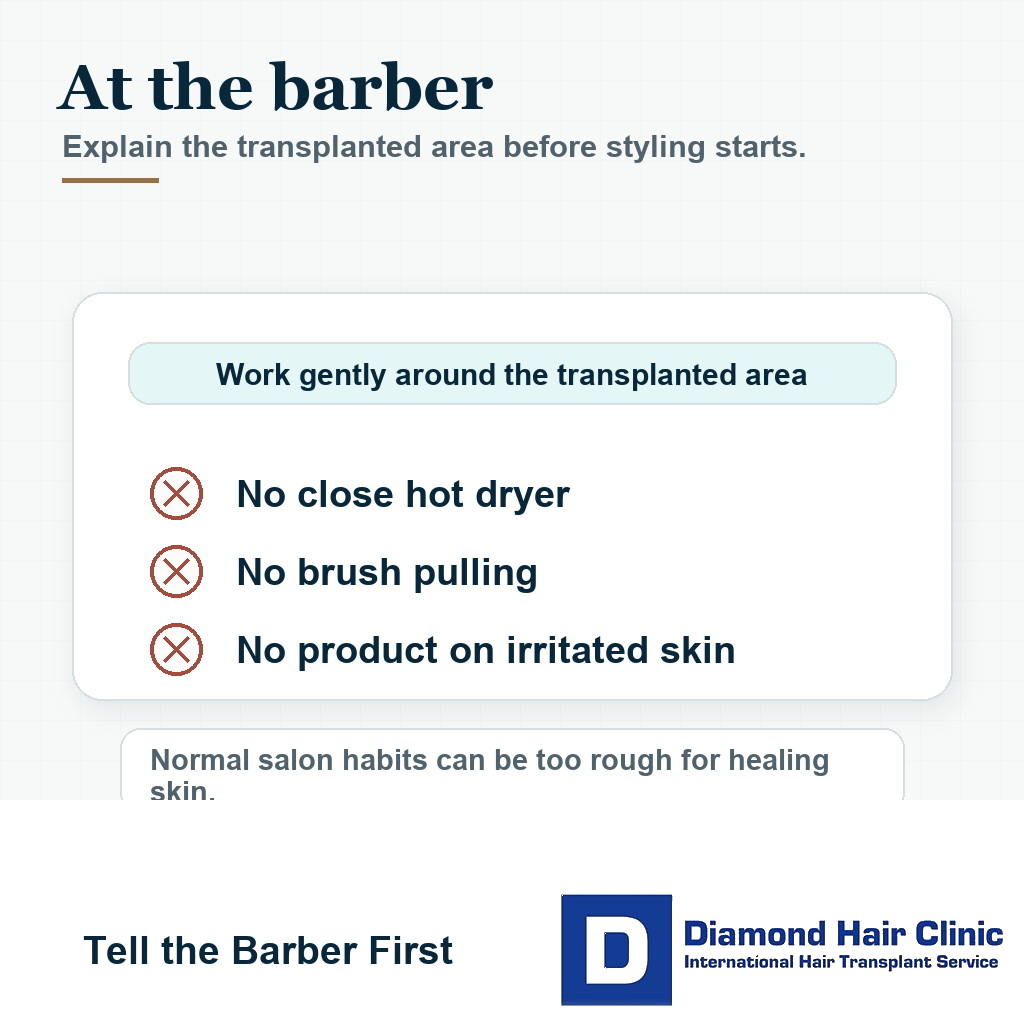 At the barber

Explain the transplanted area before styling starts.

Work gently around the transplanted area

No close hot dryer

No brush pulling

No product on irritated skin

Normal salon habits can be too rough for healing skin.

Tell the Barber First

D

Diamond Hair Clinic
International Hair Transplant Service